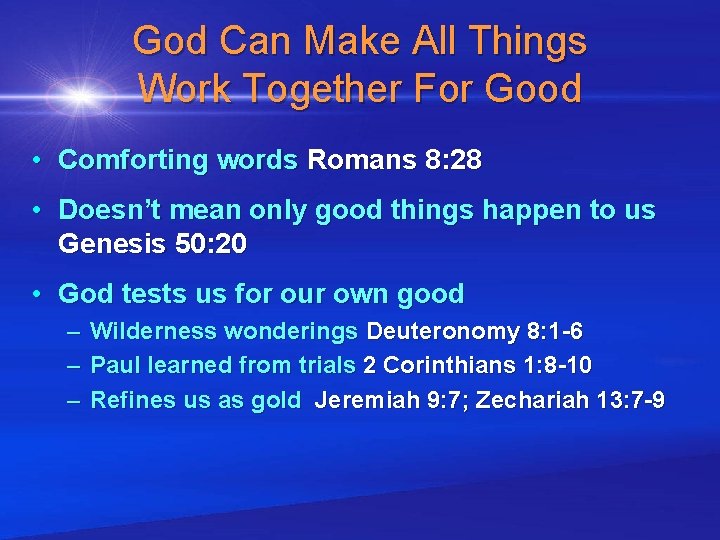 God Can Make All Things Work Together For Good

• Comforting words Romans 8:28
• Doesn't mean only good things happen to us Genesis 50:20
• God tests us for our own good
– Wilderness wonderings Deuteronomy 8:1-6
– Paul learned from trials 2 Corinthians 1:8-10
– Refines us as gold Jeremiah 9:7; Zechariah 13:7-9